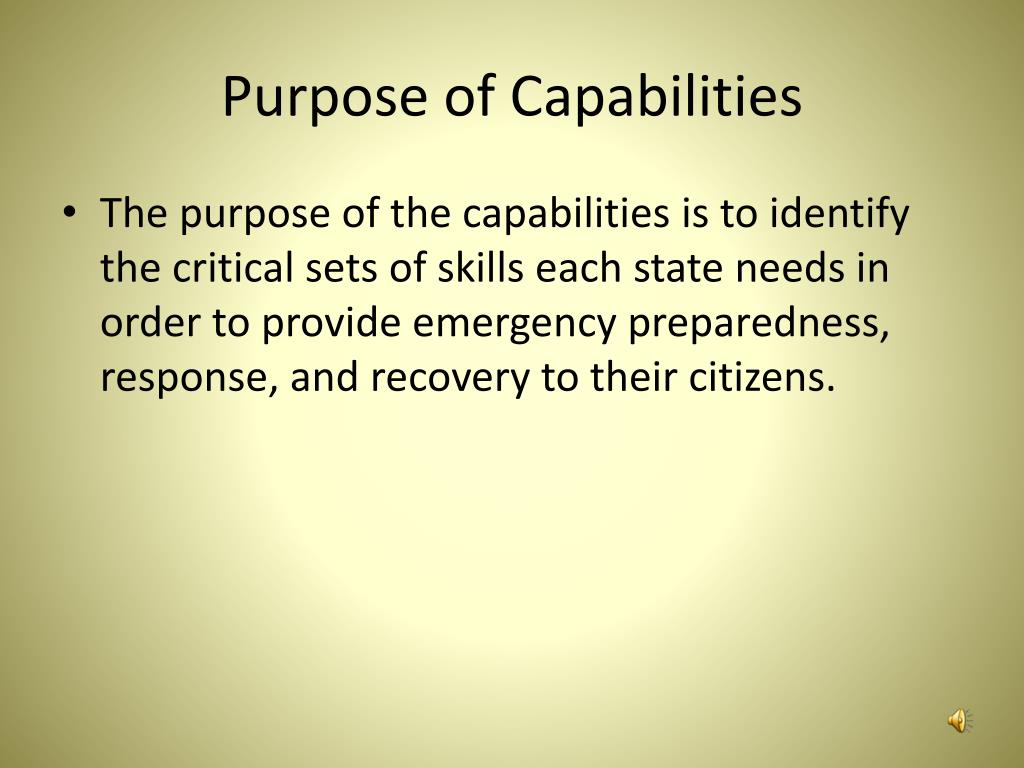 Purpose of Capabilities

• The purpose of the capabilities is to identify the critical sets of skills each state needs in order to provide emergency preparedness, response, and recovery to their citizens.